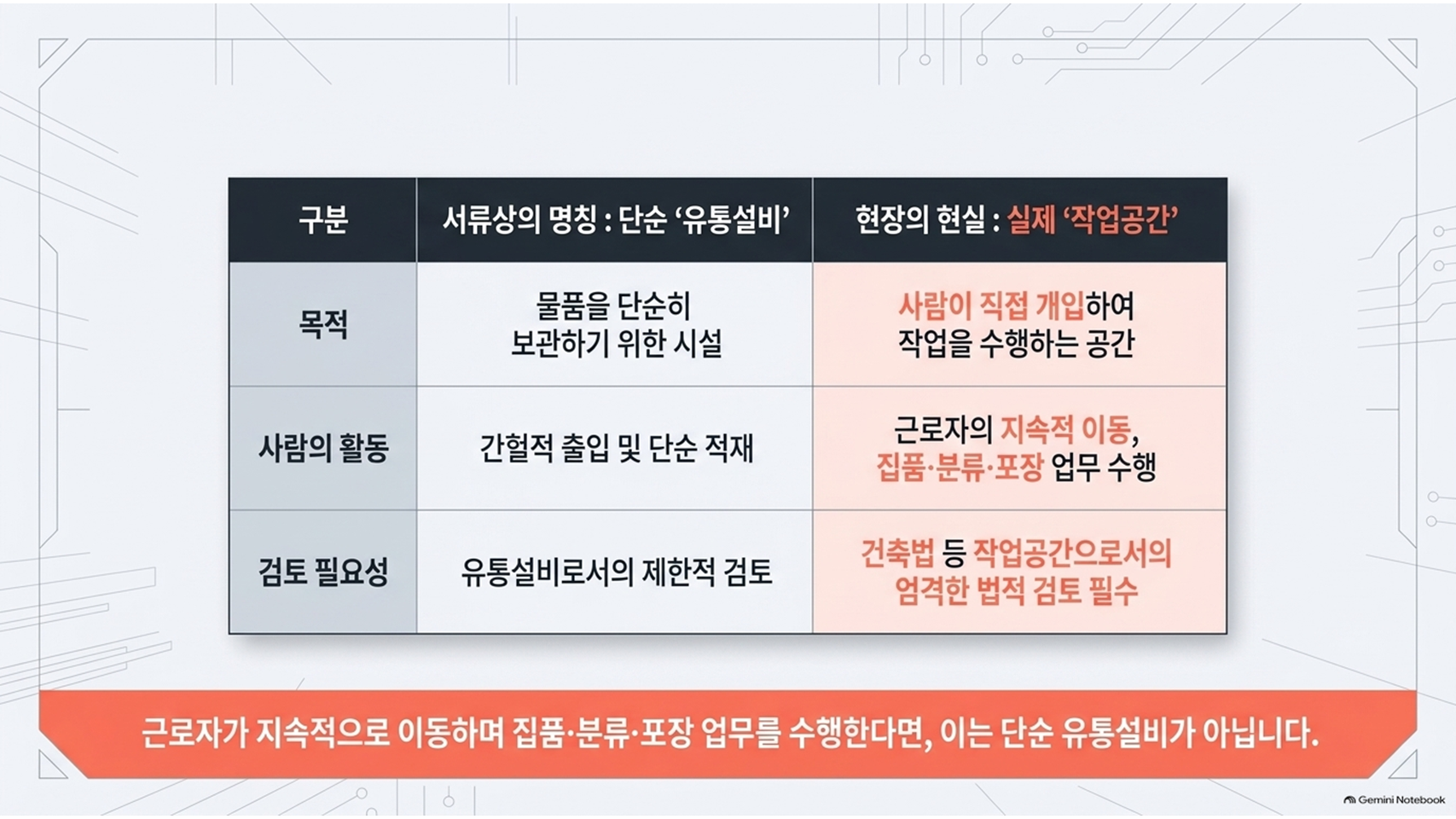 | 구분 | 서류상의 명칭 : 단순 '유통설비' | 현장의 현실 : 실제 '작업공간' |
|---|---|---|
| 목적 | 물품을 단순히 보관하기 위한 시설 | 사람이 직접 개입하여 작업을 수행하는 공간 |
| 사람의 활동 | 간헐적 출입 및 단순 적재 | 근로자의 지속적 이동, 집품·분류·포장 업무 수행 |
| 검토 필요성 | 유통설비로서의 제한적 검토 | 건축법 등 작업공간으로서의 엄격한 법적 검토 필수 |

근로자가 지속적으로 이동하며 집품·분류·포장 업무를 수행한다면, 이는 단순 유통설비가 아닙니다.

Gemini Notebook